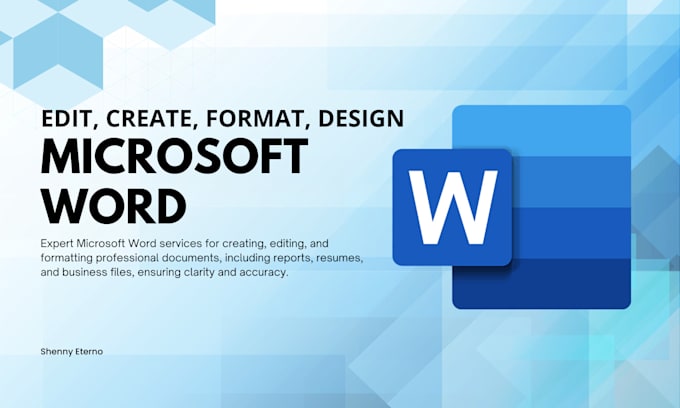 EDIT, CREATE, FORMAT, DESIGN

MICROSOFT WORD

Expert Microsoft Word services for creating, editing, and formatting professional documents, including reports, resumes, and business files, ensuring clarity and accuracy.

W

Shenny Eterno